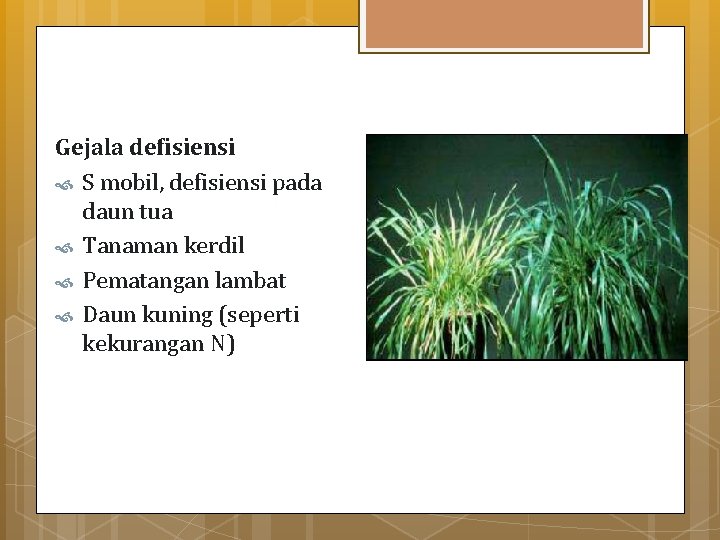 Gejala defisiensi

S mobil, defisiensi pada daun tua

Tanaman kerdil

Pematangan lambat

Daun kuning (seperti kekurangan N)